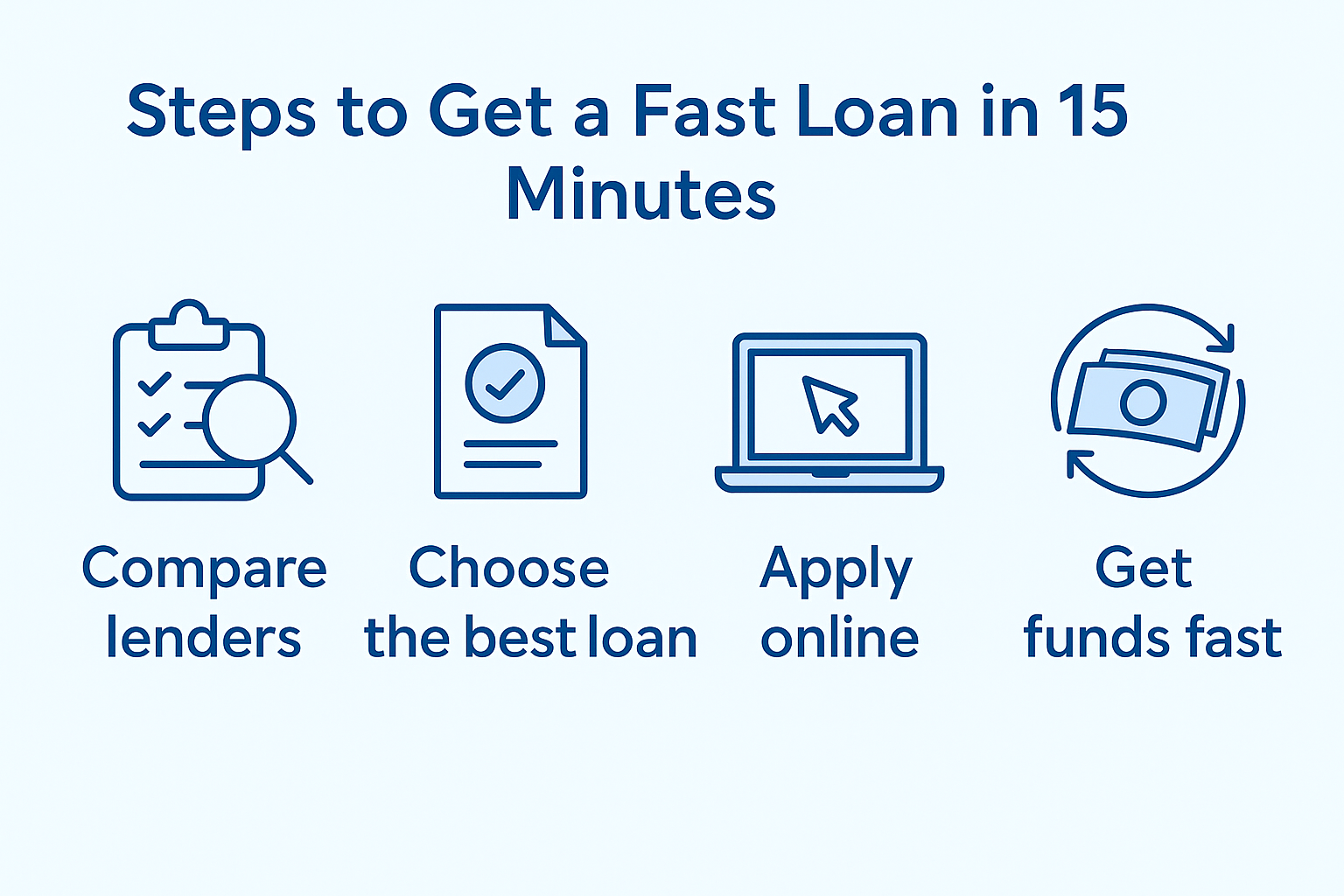 Steps to Get a Fast Loan in 15 Minutes

Compare lenders

Choose the best loan

Apply online

Get funds fast